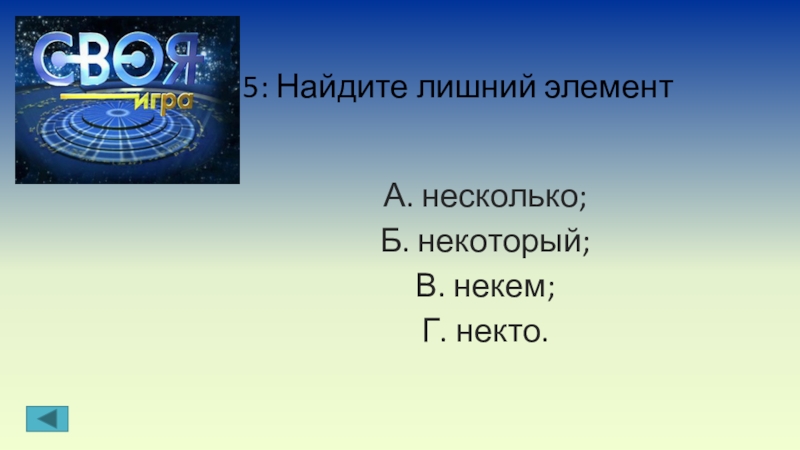 СВОЯ игра

5: Найдите лишний элемент

А. несколько;
Б. некоторый;
В. некем;
Г. некто.